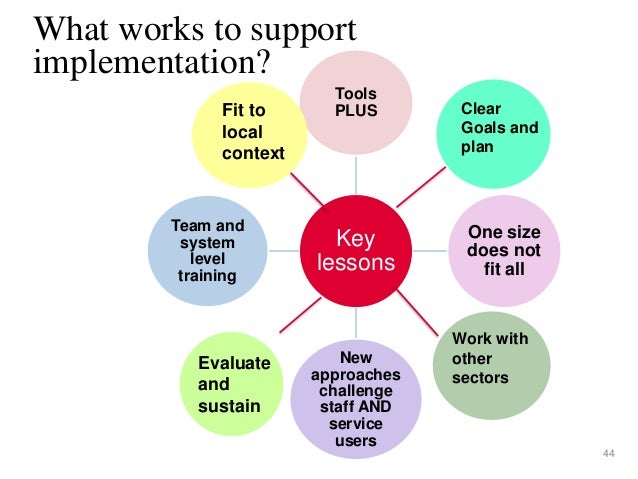 What works to support implementation?

Key lessons

Tools PLUS

Clear Goals and plan

One size does not fit all

Work with other sectors

New approaches challenge staff AND service users

Evaluate and sustain

Team and system level training

Fit to local context

44